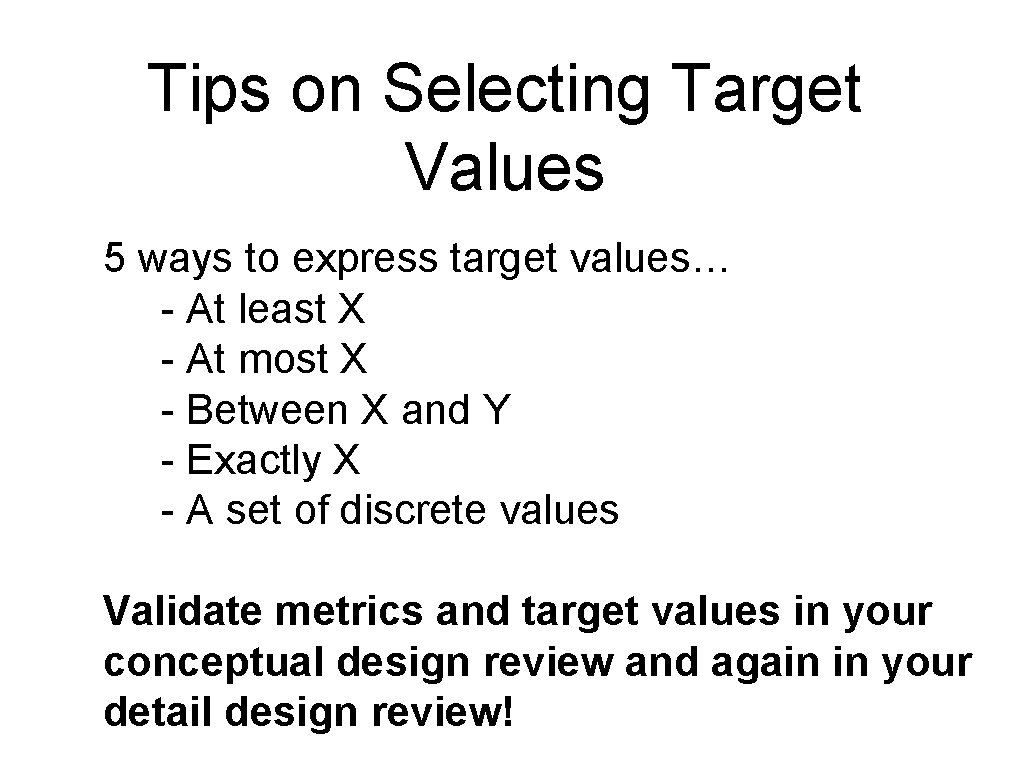 Tips on Selecting Target Values

5 ways to express target values…
- At least X
- At most X
- Between X and Y
- Exactly X
- A set of discrete values

Validate metrics and target values in your conceptual design review and again in your detail design review!